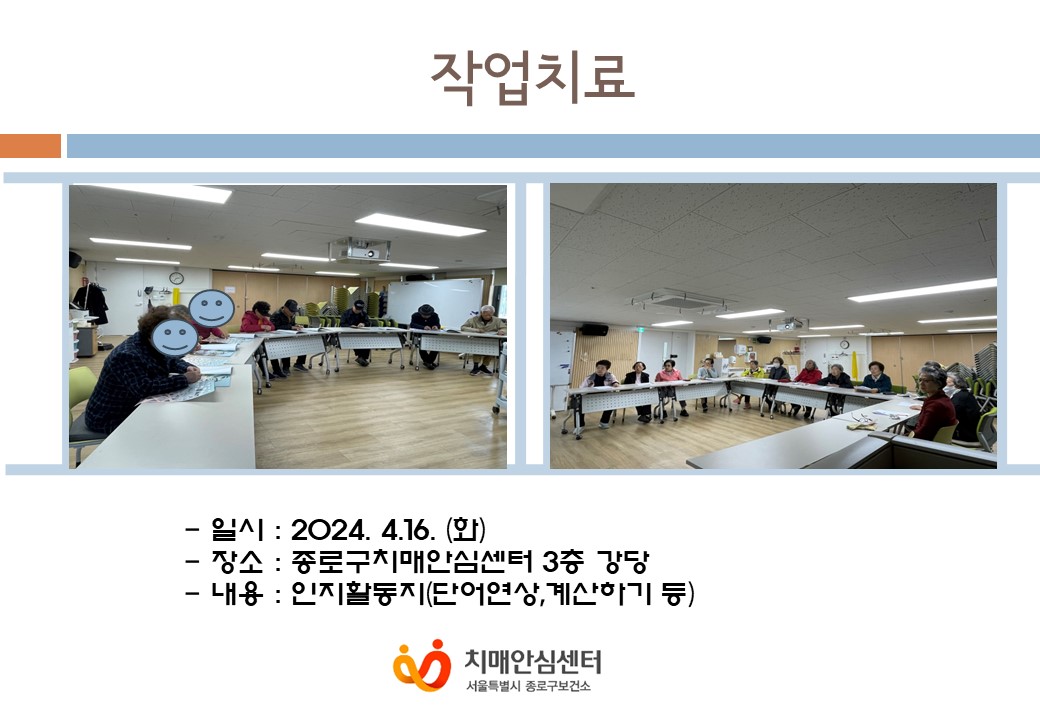 작업치료

- 일시 : 2024. 4.16. (화)
- 장소 : 종로구치매안심센터 3층 강당
- 내용 : 인지활동지(단어연상,계산하기 등)

치매안심센터
서울특별시 종로구보건소